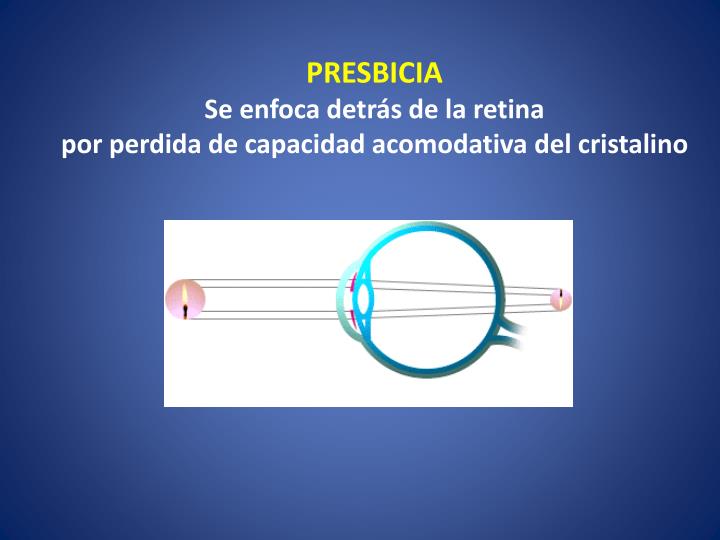 PRESBICIA
Se enfoca detrás de la retina
por perdida de capacidad acomodativa del cristalino